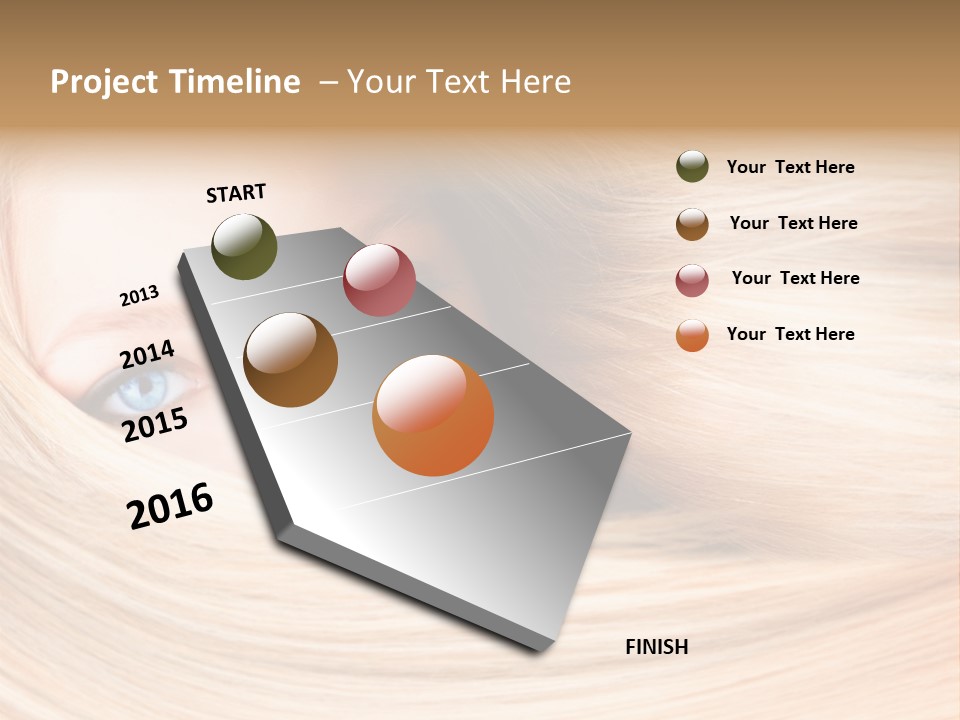 Project Timeline – Your Text Here

START

2013

2014

2015

2016

FINISH

Your Text Here

Your Text Here

Your Text Here

Your Text Here